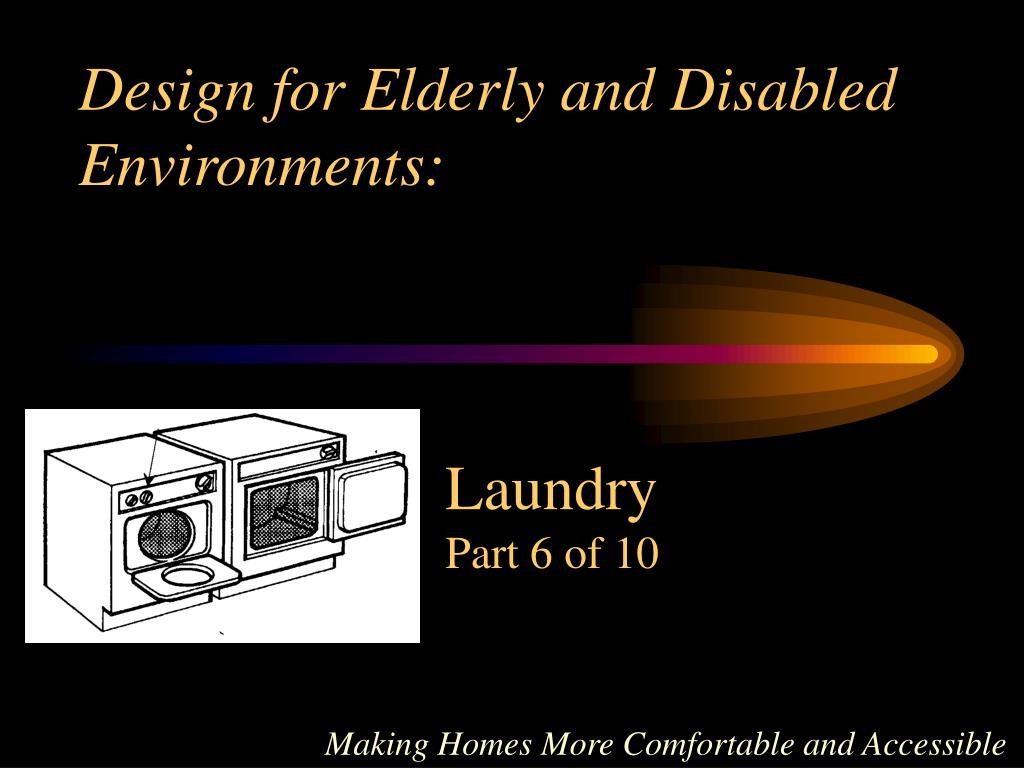 Design for Elderly and Disabled Environments:

Laundry
Part 6 of 10

Making Homes More Comfortable and Accessible